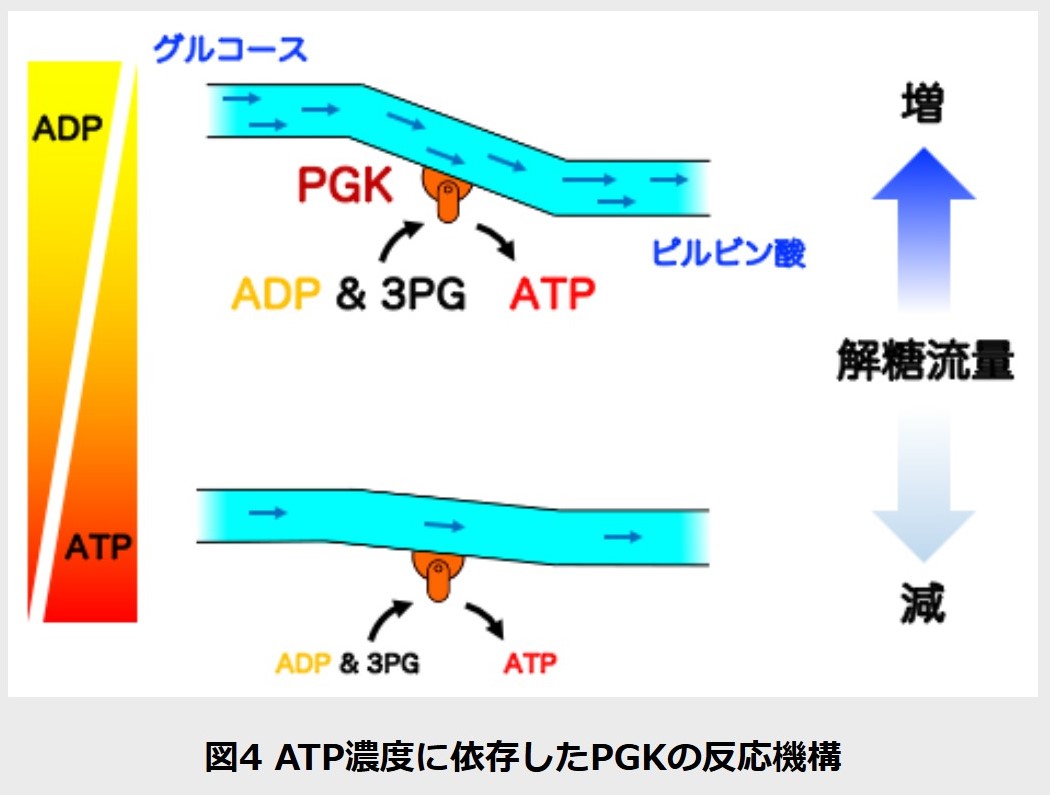 グルコース

ADP

PGK

ピルビン酸

ADP & 3PG ATP

増

解糖流量

減

ATP

ADP & 3PG ATP

図4 ATP濃度に依存したPGKの反応機構